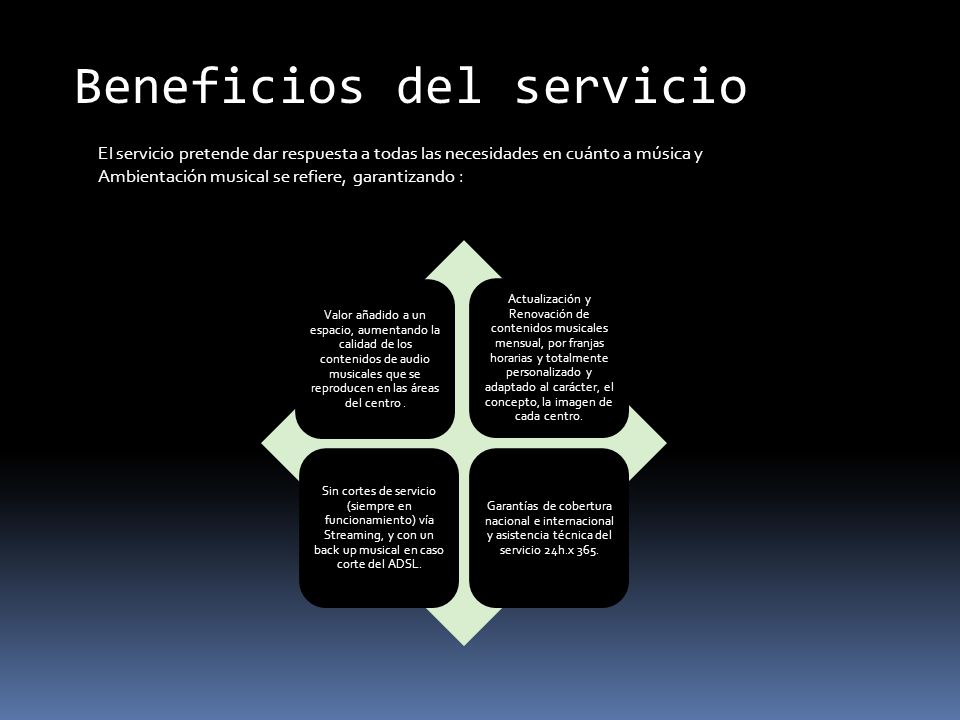 Beneficios del servicio

El servicio pretende dar respuesta a todas las necesidades en cuánto a música y Ambientación musical se refiere, garantizando :

Valor añadido a un espacio, aumentando la calidad de los contenidos de audio musicales que se reproducen en las áreas del centro .

Actualización y Renovación de contenidos musicales mensual, por franjas horarias y totalmente personalizado y adaptado al carácter, el concepto, la imagen de cada centro.

Sin cortes de servicio (siempre en funcionamiento) vía Streaming, y con un back up musical en caso corte del ADSL.

Garantías de cobertura nacional e internacional y asistencia técnica del servicio 24h.x 365.